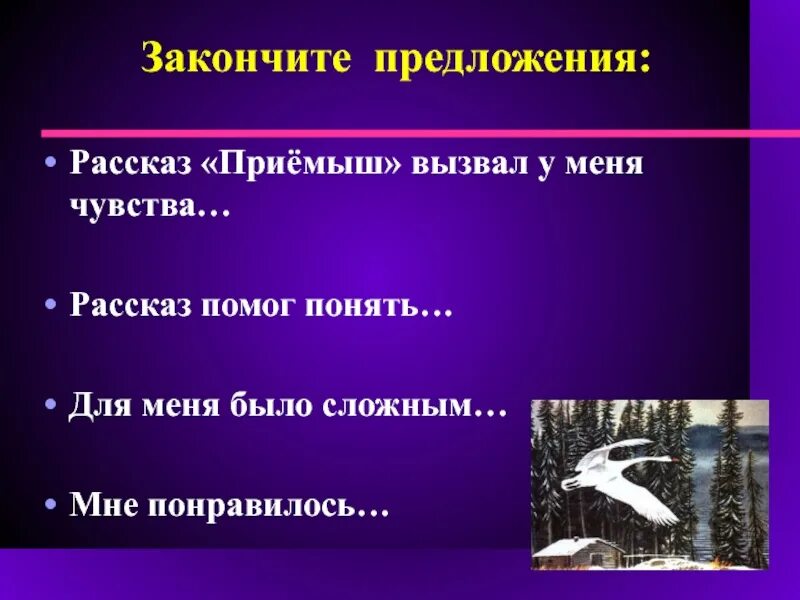 Закончите предложения:

• Рассказ «Приёмыш» вызвал у меня чувства…

• Рассказ помог понять…

• Для меня было сложным…

• Мне понравилось…